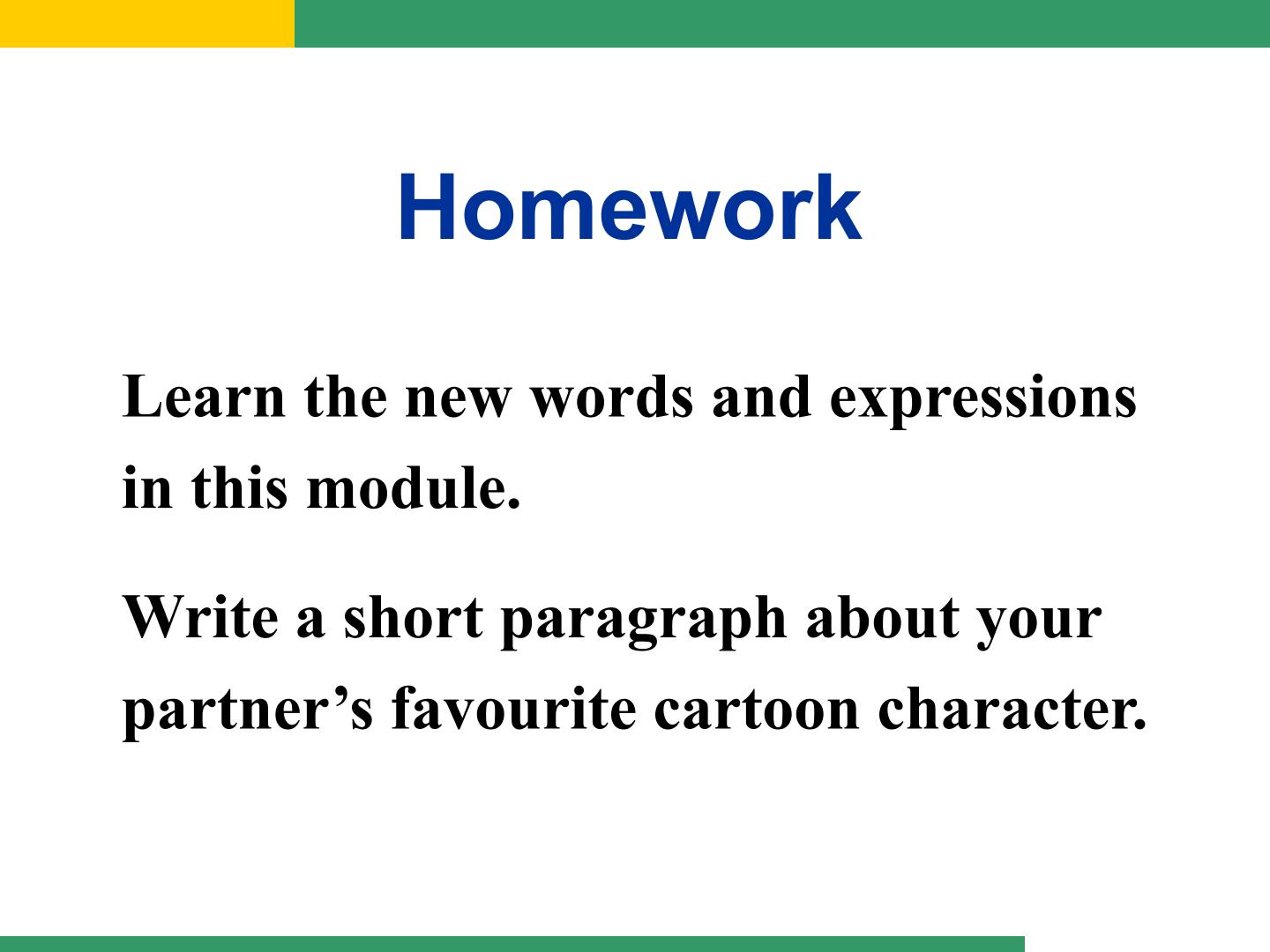 Homework

Learn the new words and expressions in this module.

Write a short paragraph about your partner's favourite cartoon character.